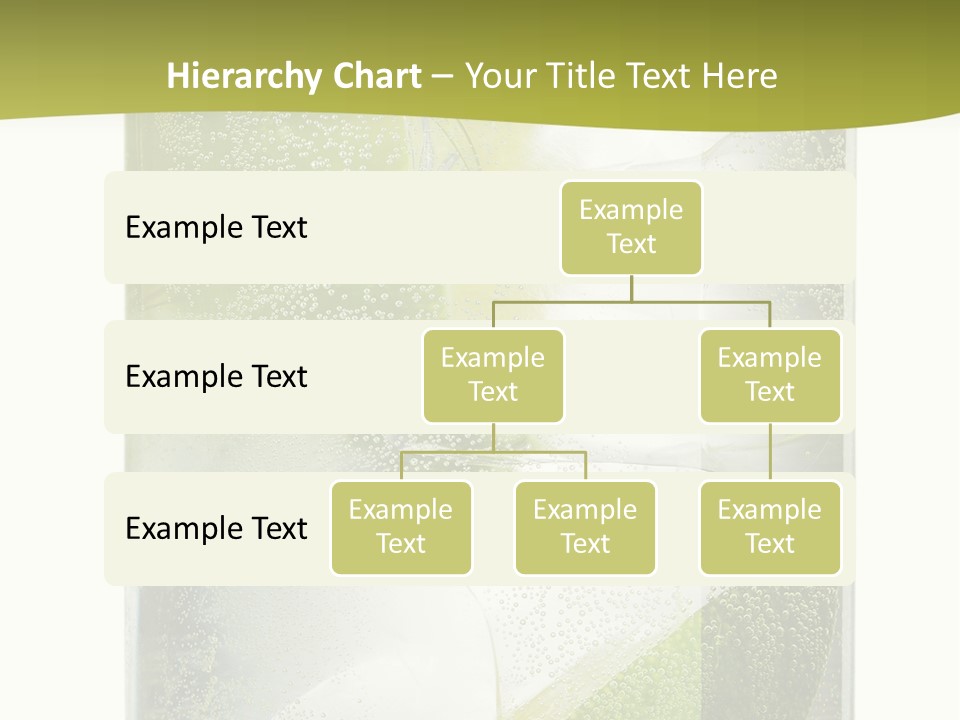 Hierarchy Chart – Your Title Text Here

Example Text

Example Text

Example Text

Example Text

Example Text

Example Text

Example Text

Example Text

Example Text